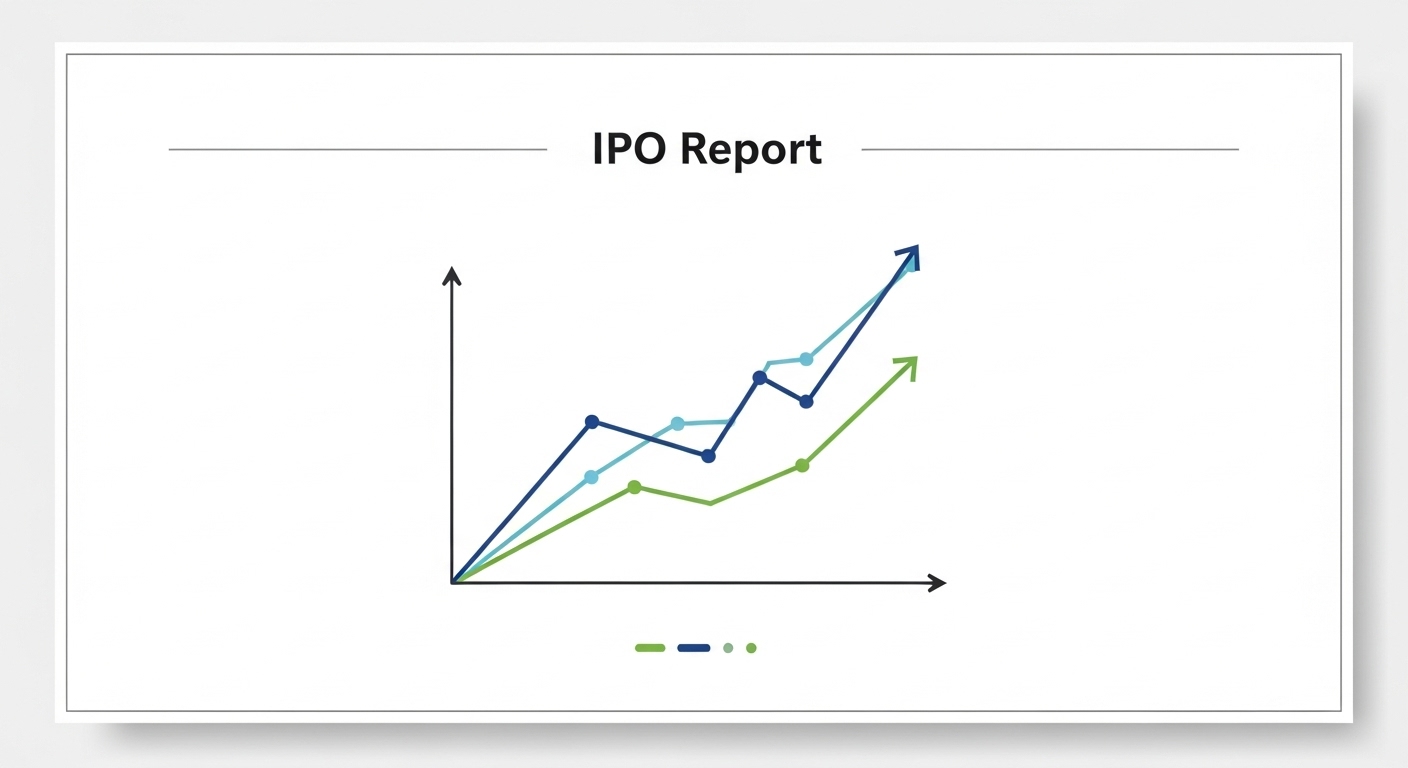 IPO Report